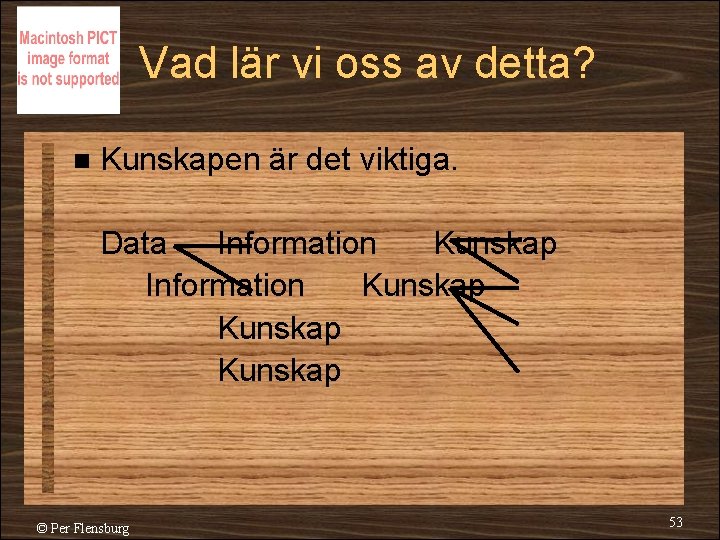 Macintosh PICT image format is not supported

Vad lär vi oss av detta?

Kunskapen är det viktiga.

Data Information Kunskap

Information Kunskap

Kunskap

Kunskap

© Per Flensburg

53